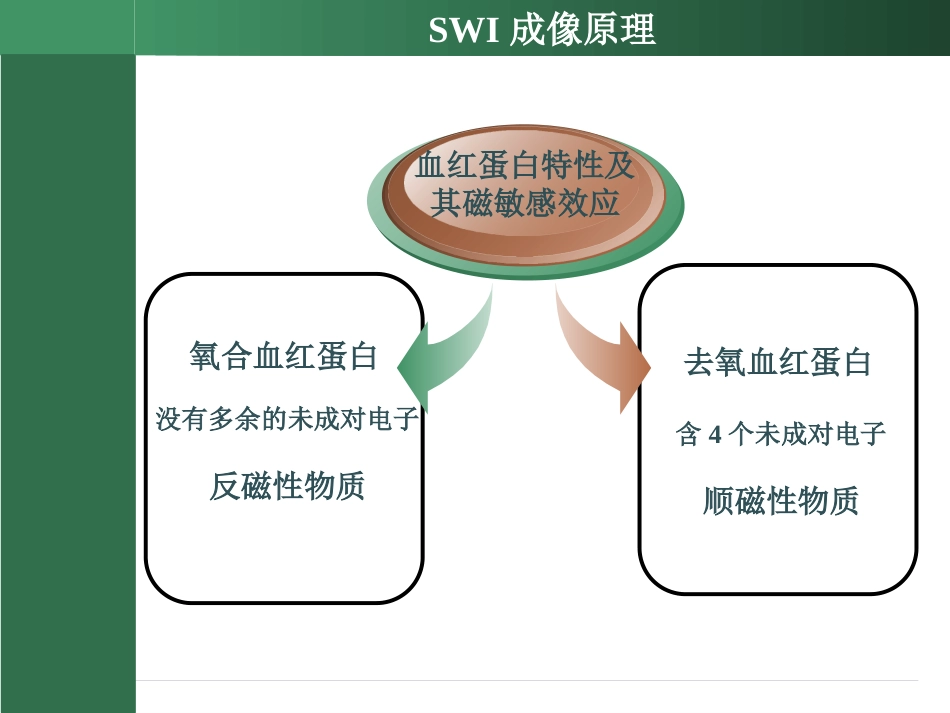 SWI 成像原理

血红蛋白特性及其磁敏感效应

氧合血红蛋白

没有多余的未成对电子

反磁性物质

去氧血红蛋白

含 4 个未成对电子

顺磁性物质